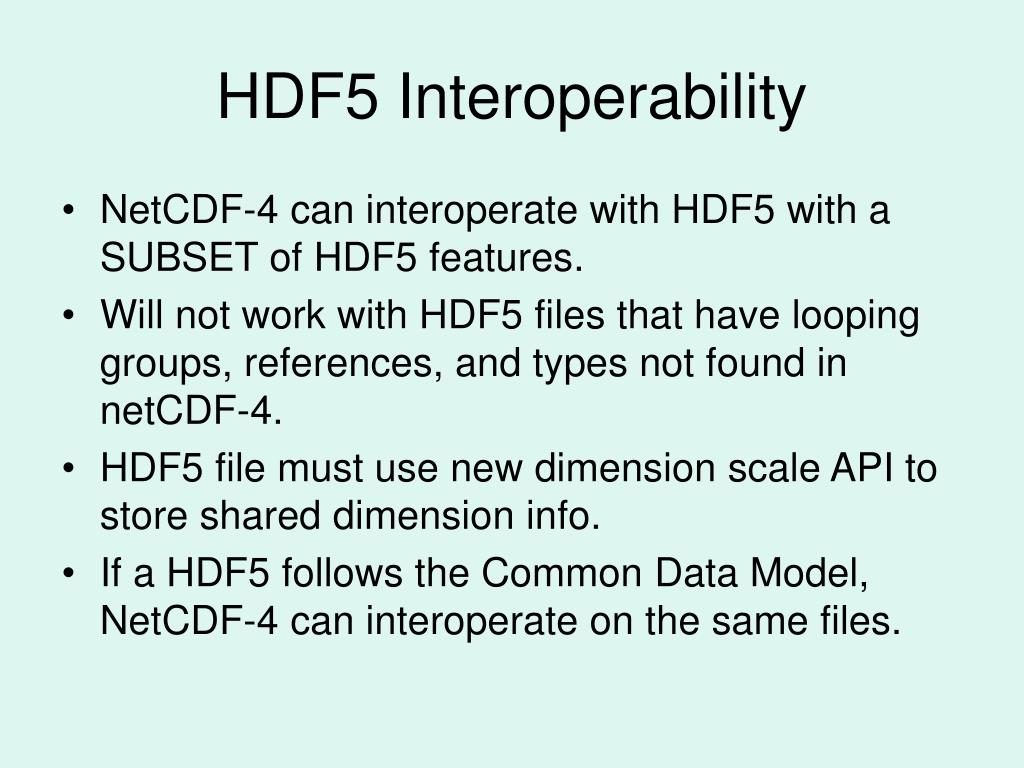 HDF5 Interoperability

• NetCDF-4 can interoperate with HDF5 with a SUBSET of HDF5 features.
• Will not work with HDF5 files that have looping groups, references, and types not found in netCDF-4.
• HDF5 file must use new dimension scale API to store shared dimension info.
• If a HDF5 follows the Common Data Model, NetCDF-4 can interoperate on the same files.